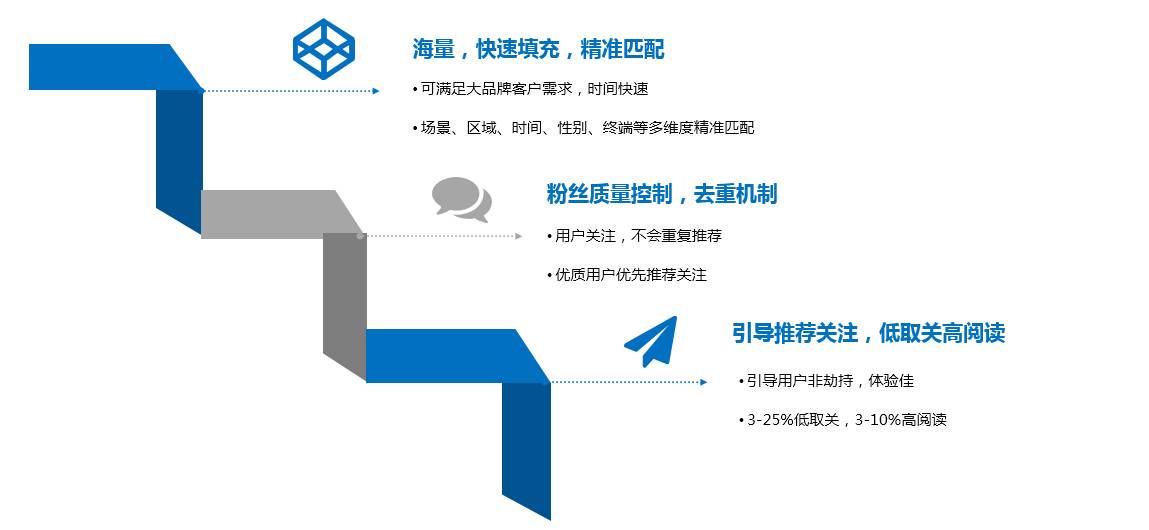 海量，快速填充，精准匹配

• 可满足大品牌客户需求，时间快速

• 场景、区域、时间、性别、终端等多维度精准匹配

粉丝质量控制，去重机制

• 用户关注，不会重复推荐

• 优质用户优先推荐关注

引导推荐关注，低取关高阅读

• 引导用户非劫持，体验佳

• 3-25%低取关，3-10%高阅读